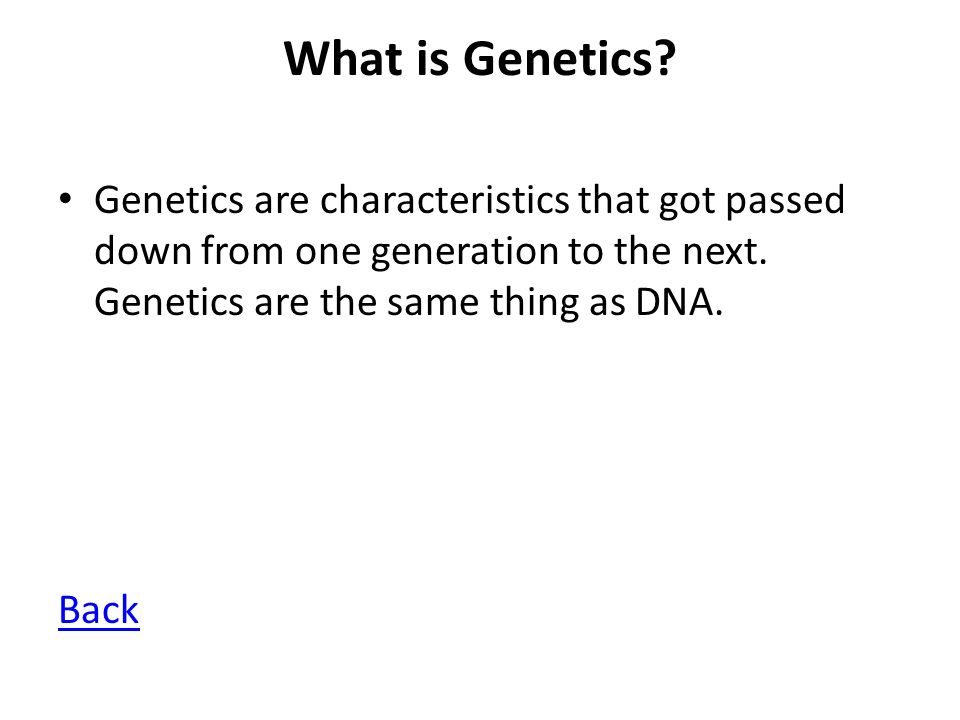 What is Genetics?

• Genetics are characteristics that got passed down from one generation to the next. Genetics are the same thing as DNA.

Back